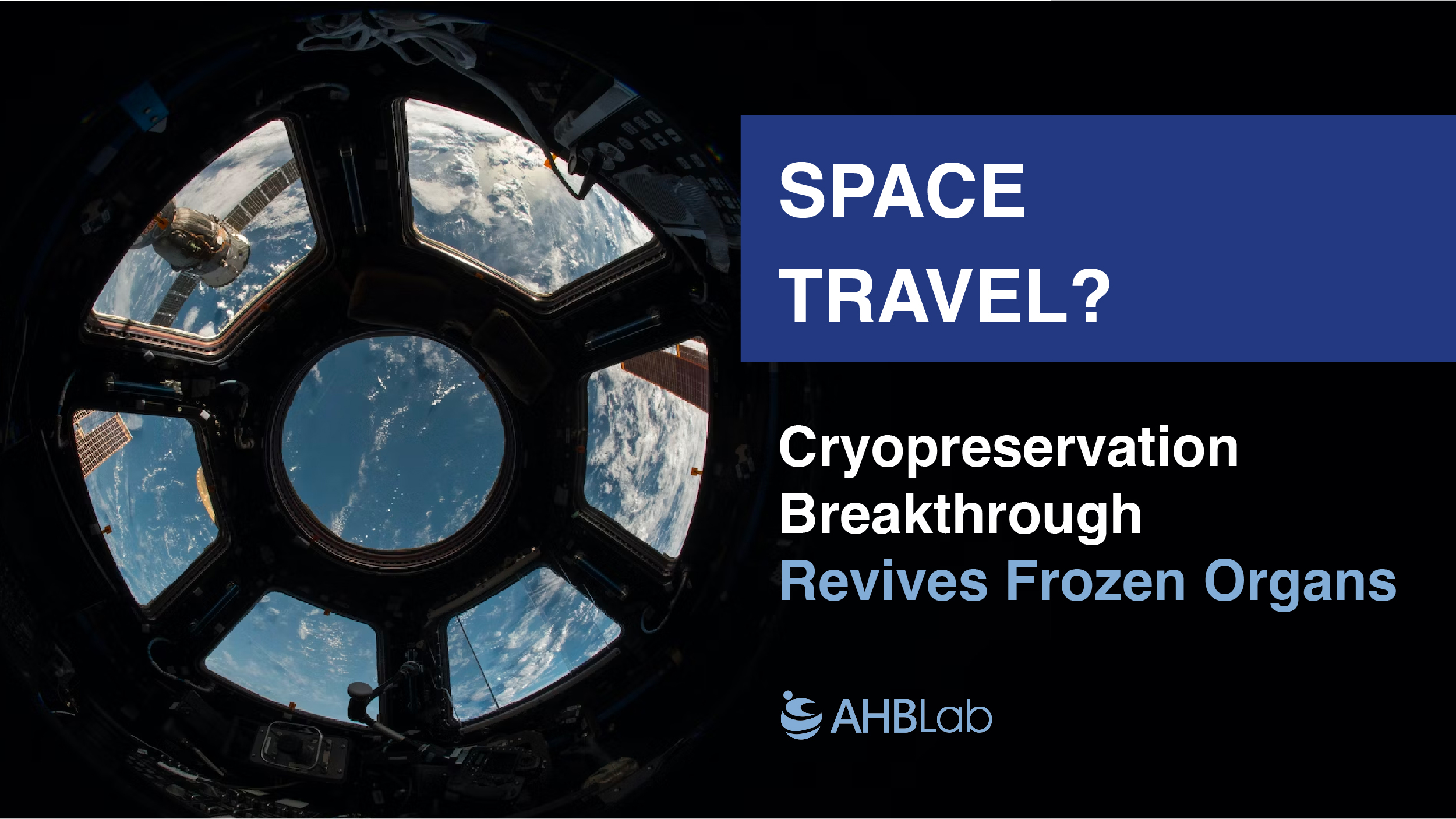 SPACE TRAVEL?

Cryopreservation Breakthrough Revives Frozen Organs

AHBLab